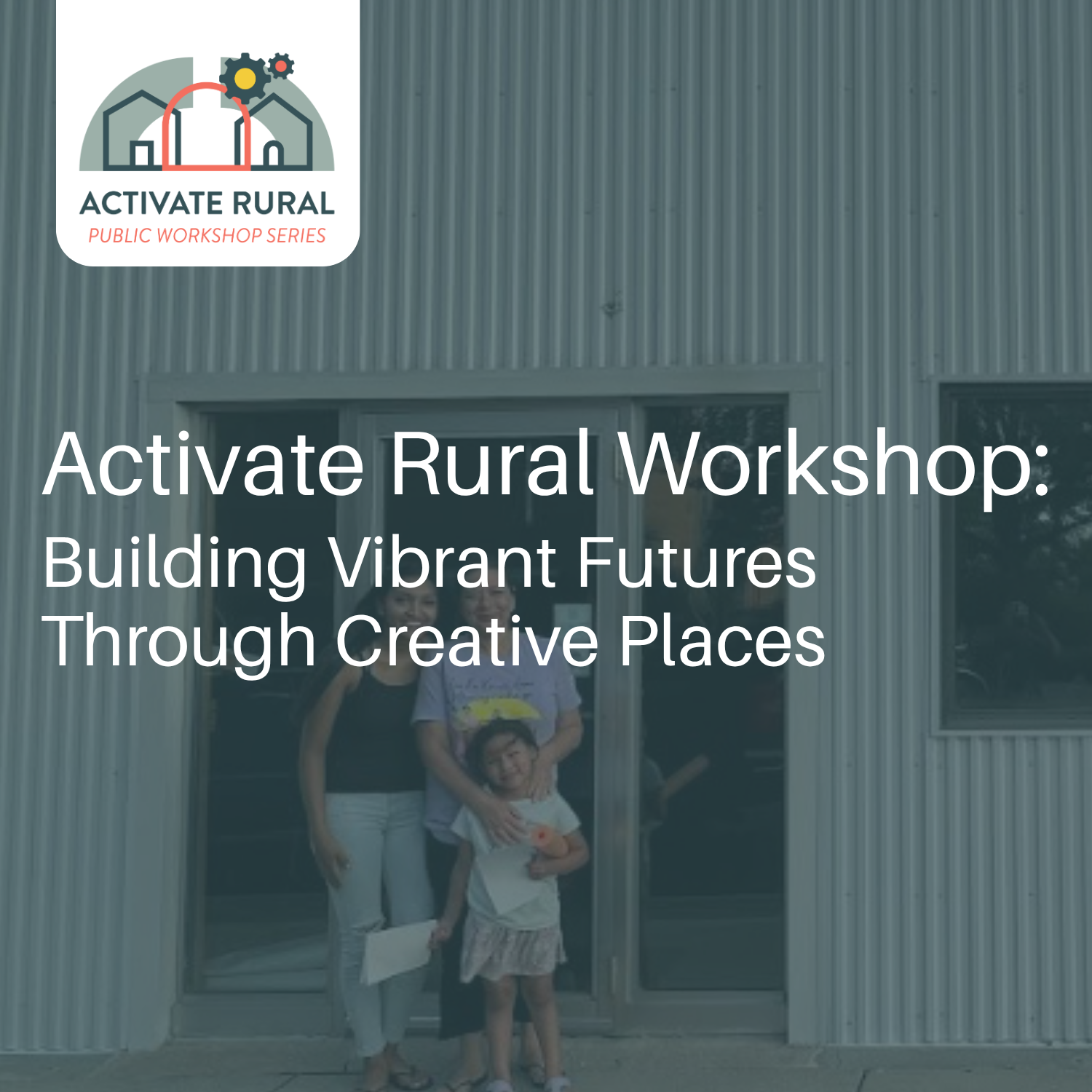 ACTIVATE RURAL
PUBLIC WORKSHOP SERIES

Activate Rural Workshop:
Building Vibrant Futures Through Creative Places